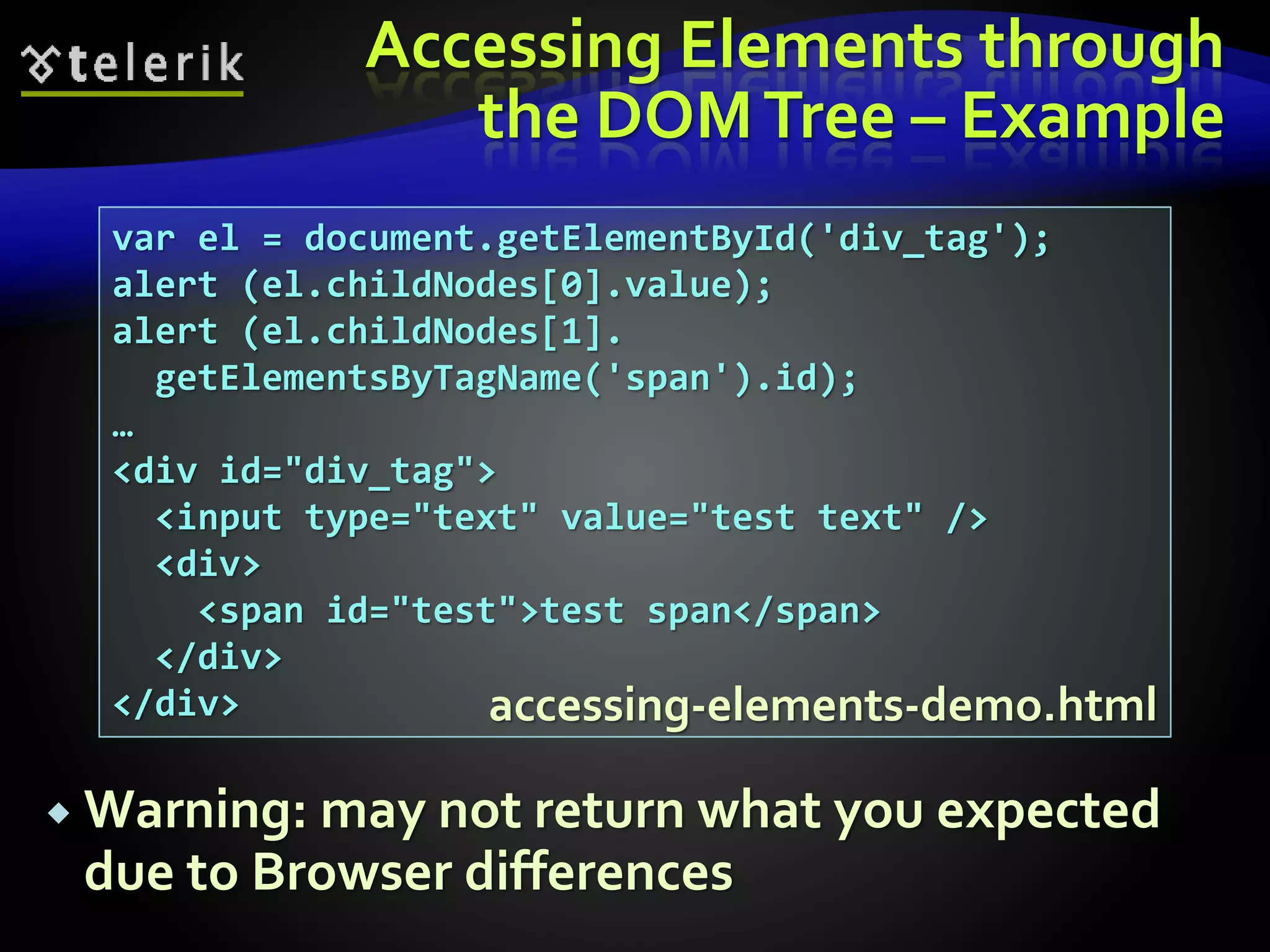 telerik

Accessing Elements through the DOM Tree – Example

var el = document.getElementById('div_tag');
alert (el.childNodes[0].value);
alert (el.childNodes[1].
  getElementsByTagName('span').id);
…
<div id="div_tag">
  <input type="text" value="test text" />
  <div>
    <span id="test">test span</span>
  </div>
</div>

accessing-elements-demo.html

Warning: may not return what you expected due to Browser differences